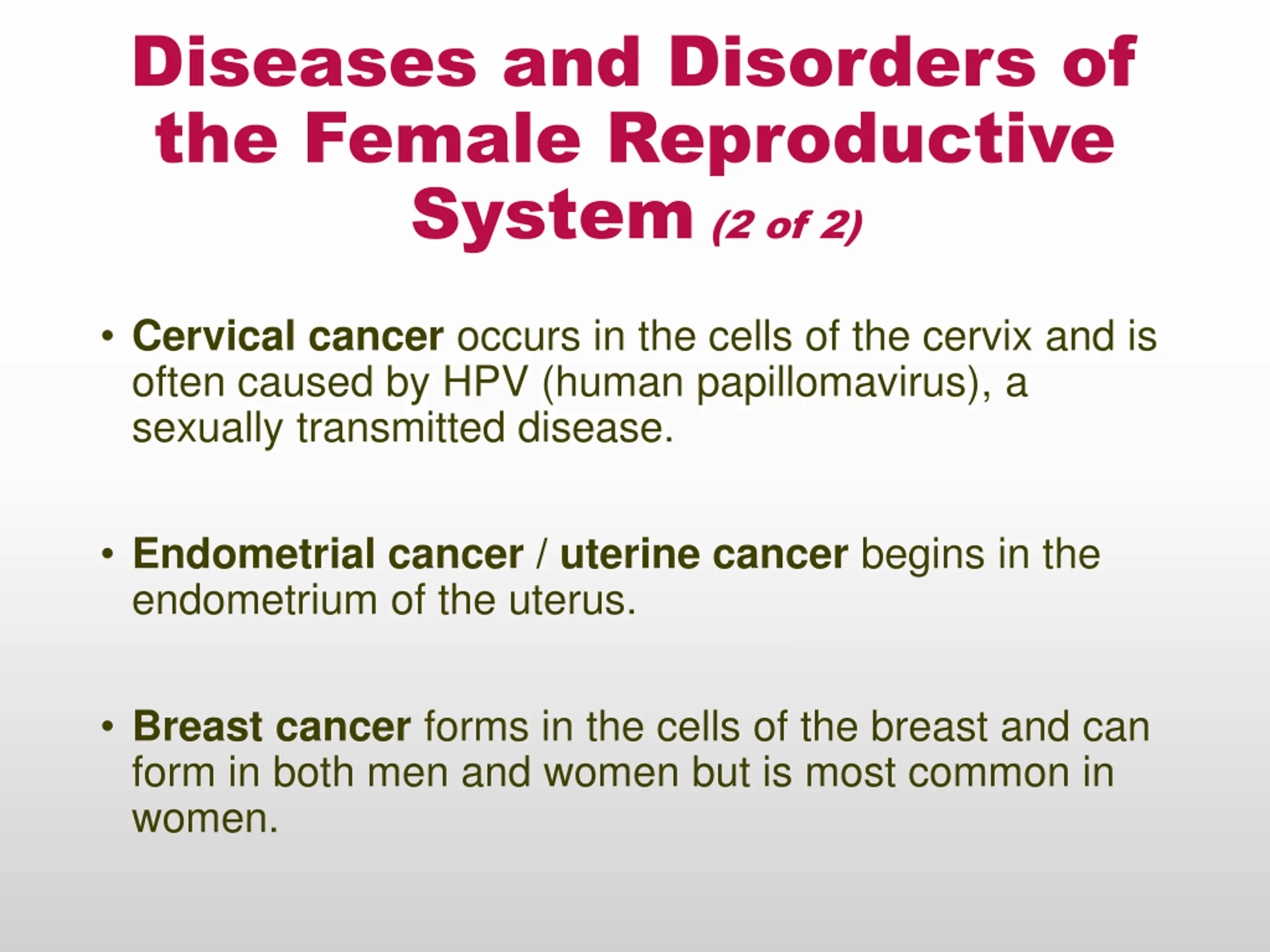 Diseases and Disorders of the Female Reproductive System (2 of 2)

• Cervical cancer occurs in the cells of the cervix and is often caused by HPV (human papillomavirus), a sexually transmitted disease.

• Endometrial cancer / uterine cancer begins in the endometrium of the uterus.

• Breast cancer forms in the cells of the breast and can form in both men and women but is most common in women.